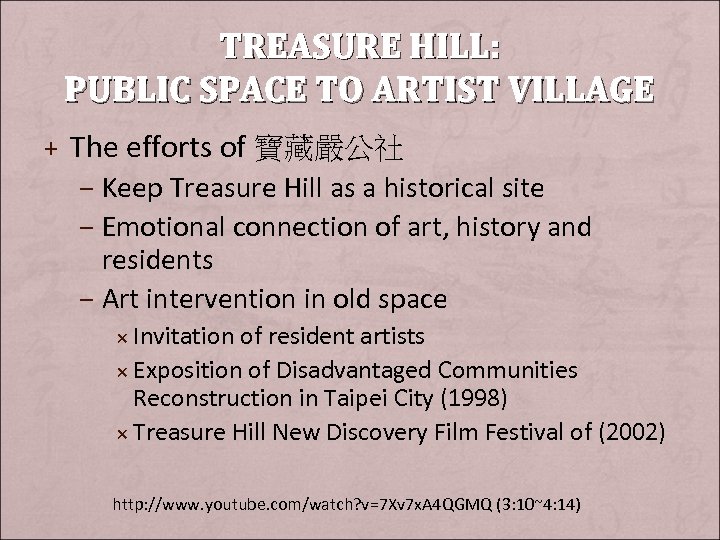 TREASURE HILL:
PUBLIC SPACE TO ARTIST VILLAGE

+ The efforts of 寶藏巖公社
– Keep Treasure Hill as a historical site
– Emotional connection of art, history and residents
– Art intervention in old space
× Invitation of resident artists
× Exposition of Disadvantaged Communities Reconstruction in Taipei City (1998)
× Treasure Hill New Discovery Film Festival of (2002)

http://www.youtube.com/watch?v=7Xv7xA4QGMQ (3:10~4:14)